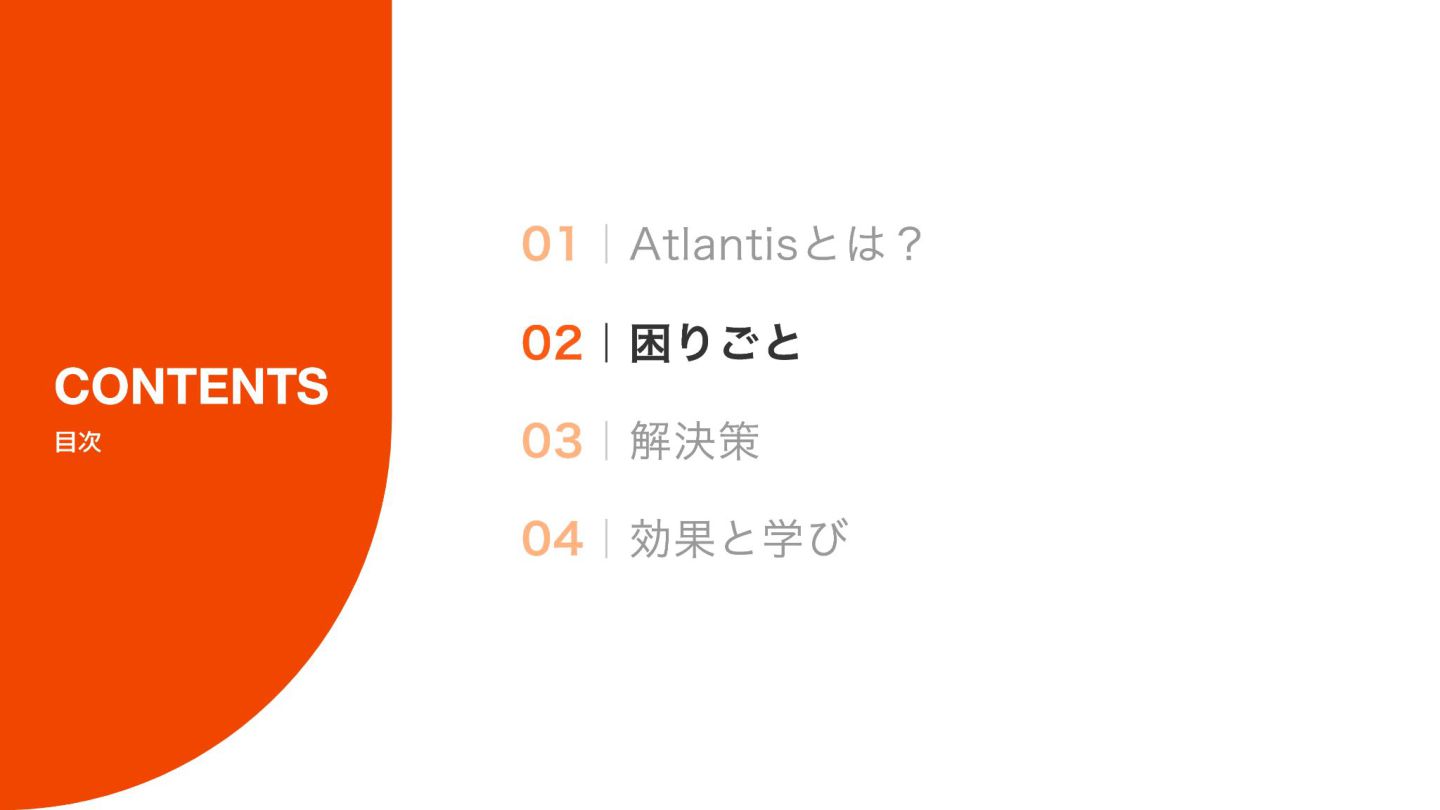 CONTENTS
目次

01 | Atlantisとは？

02 | 困りごと

03 | 解決策

04 | 効果と学び